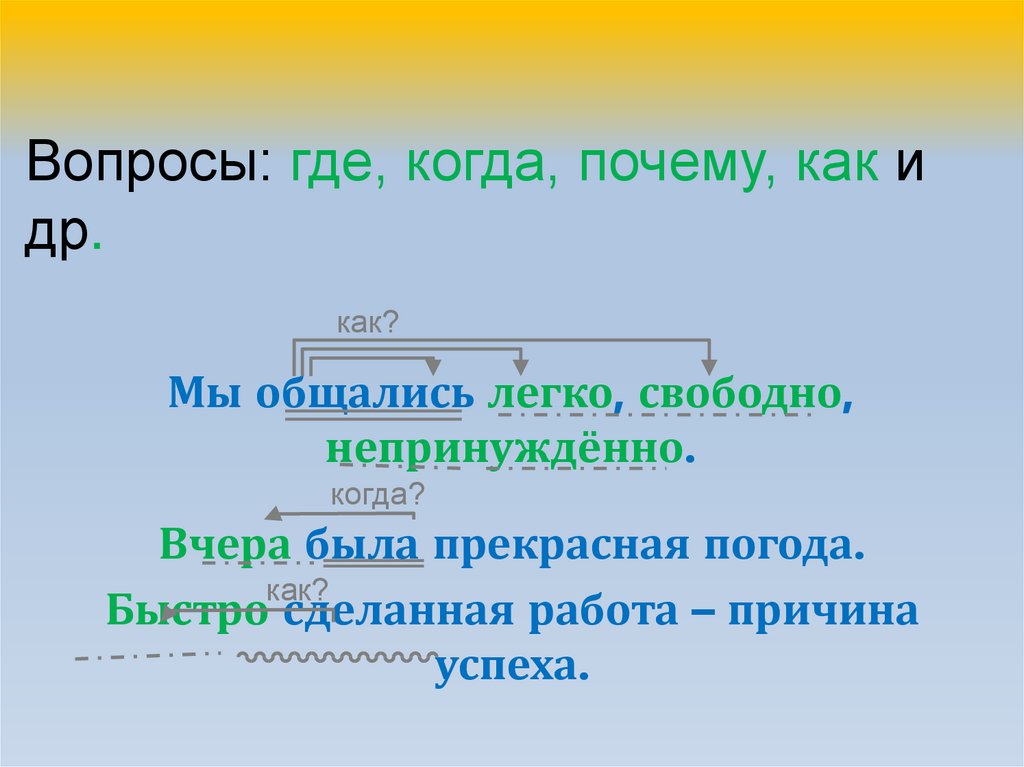 Вопросы: где, когда, почему, как и др.

как?

Мы общались легко, свободно, непринуждённо.

когда?

Вчера была прекрасная погода.

как?

Быстро сделанная работа – причина успеха.